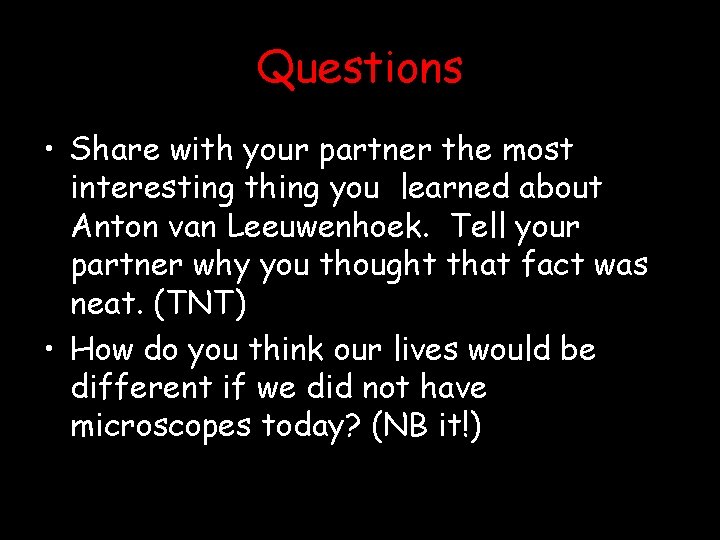 Questions

• Share with your partner the most interesting thing you learned about Anton van Leeuwenhoek. Tell your partner why you thought that fact was neat. (TNT)

• How do you think our lives would be different if we did not have microscopes today? (NB it!)